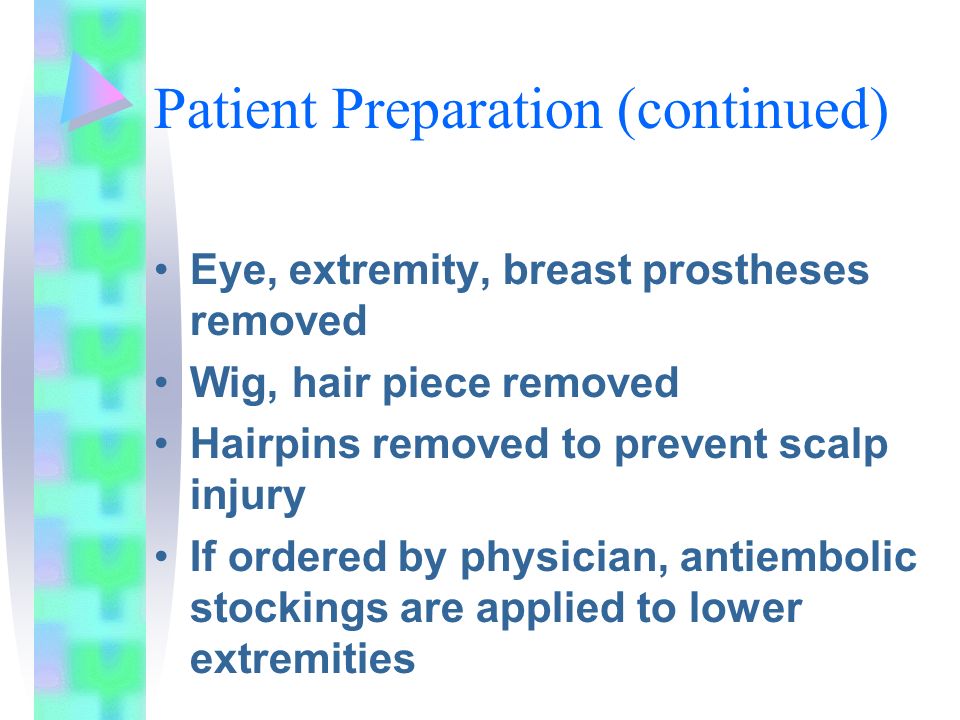 Patient Preparation (continued)

• Eye, extremity, breast prostheses removed
• Wig, hair piece removed
• Hairpins removed to prevent scalp injury
• If ordered by physician, antiembolic stockings are applied to lower extremities